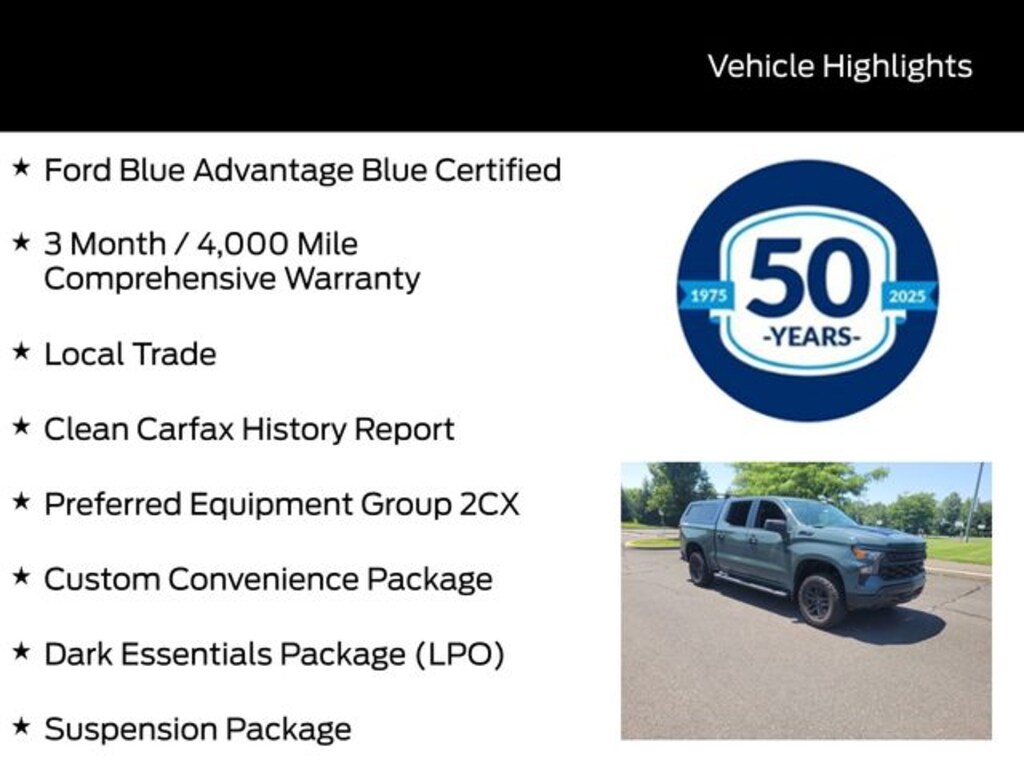 Vehicle Highlights

★ Ford Blue Advantage Blue Certified

★ 3 Month / 4,000 Mile Comprehensive Warranty

★ Local Trade

★ Clean Carfax History Report

★ Preferred Equipment Group 2CX

★ Custom Convenience Package

★ Dark Essentials Package (LPO)

★ Suspension Package

1975 50 -YEARS- 2025